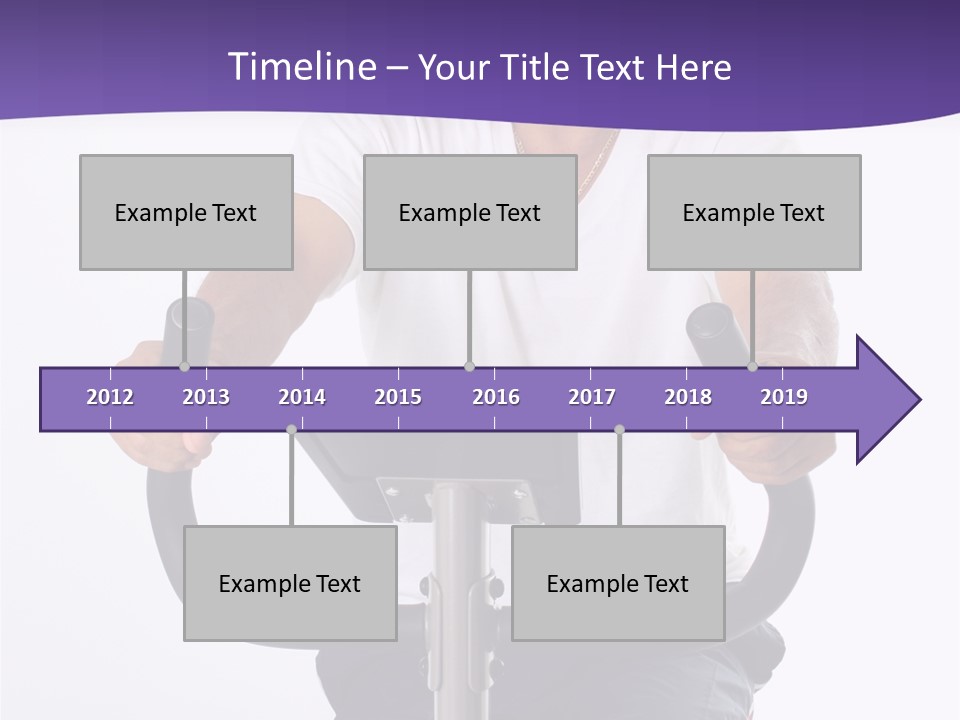 Timeline – Your Title Text Here

Example Text

Example Text

Example Text

2012 2013 2014 2015 2016 2017 2018 2019

Example Text

Example Text